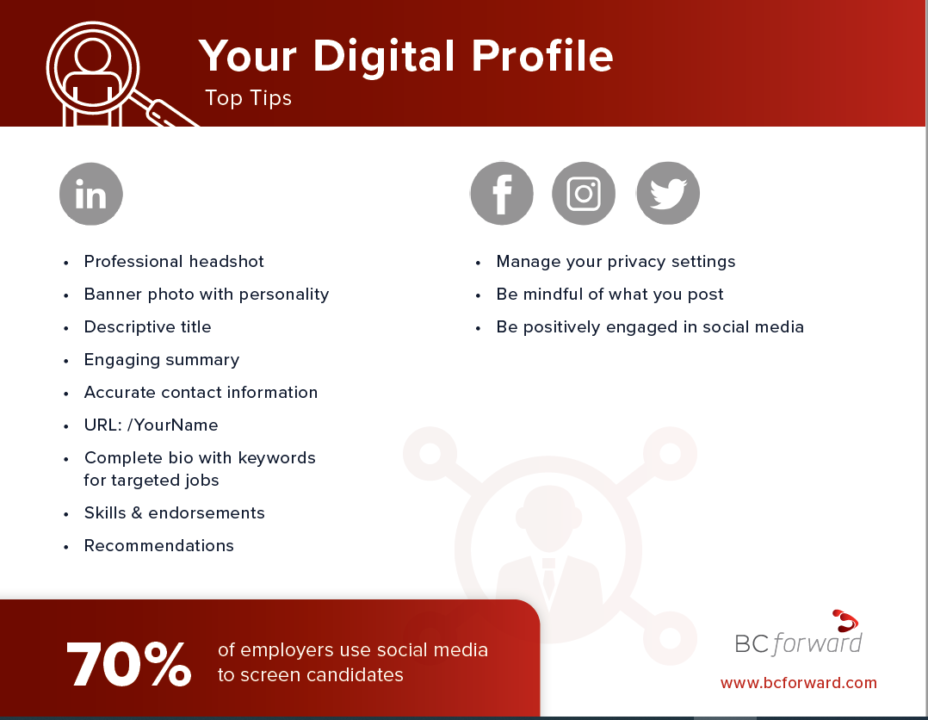 Your Digital Profile
Top Tips

in

- Professional headshot
- Banner photo with personality
- Descriptive title
- Engaging summary
- Accurate contact information
- URL: /YourName
- Complete bio with keywords for targeted jobs
- Skills & endorsements
- Recommendations

f

- Manage your privacy settings
- Be mindful of what you post
- Be positively engaged in social media

70% of employers use social media to screen candidates

BC forward
www.bcforward.com